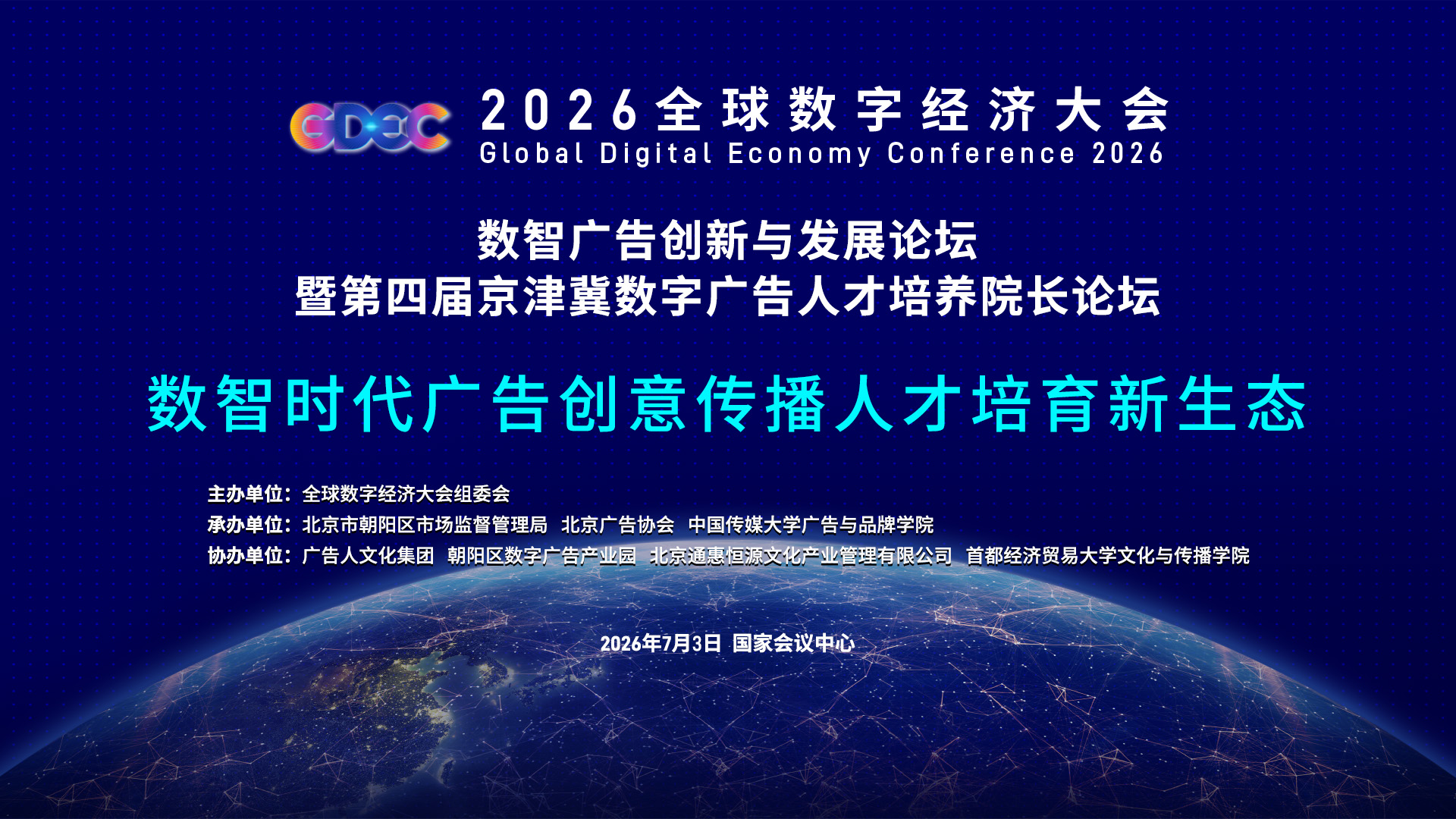 GDEC

2026全球数字经济大会
Global Digital Economy Conference 2026

数智广告创新与发展论坛
暨第四届京津冀数字广告人才培养院长论坛

数智时代广告创意传播人才培育新生态

主办单位：全球数字经济大会组委会
承办单位：北京市朝阳区市场监督管理局 北京广告协会 中国传媒大学广告与品牌学院
协办单位：广告人文化集团 朝阳区数字广告产业园 北京通惠恒源文化产业管理有限公司 首都经济贸易大学文化与传播学院

2026年7月3日 国家会议中心